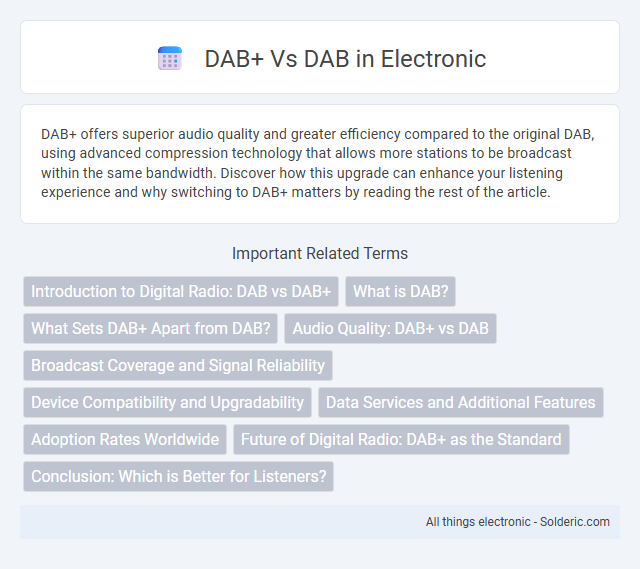 DAB+ Vs DAB in Electronic

DAB+ offers superior audio quality and greater efficiency compared to the original DAB, using advanced compression technology that allows more stations to be broadcast within the same bandwidth. Discover how this upgrade can enhance your listening experience and why switching to DAB+ matters by reading the rest of the article.

Important Related Terms

Introduction to Digital Radio: DAB vs DAB+

What is DAB?

What Sets DAB+ Apart from DAB?

Audio Quality: DAB+ vs DAB

Broadcast Coverage and Signal Reliability

Device Compatibility and Upgradability

Data Services and Additional Features

Adoption Rates Worldwide

Future of Digital Radio: DAB+ as the Standard

Conclusion: Which is Better for Listeners?

All things electronic - Solderic.com